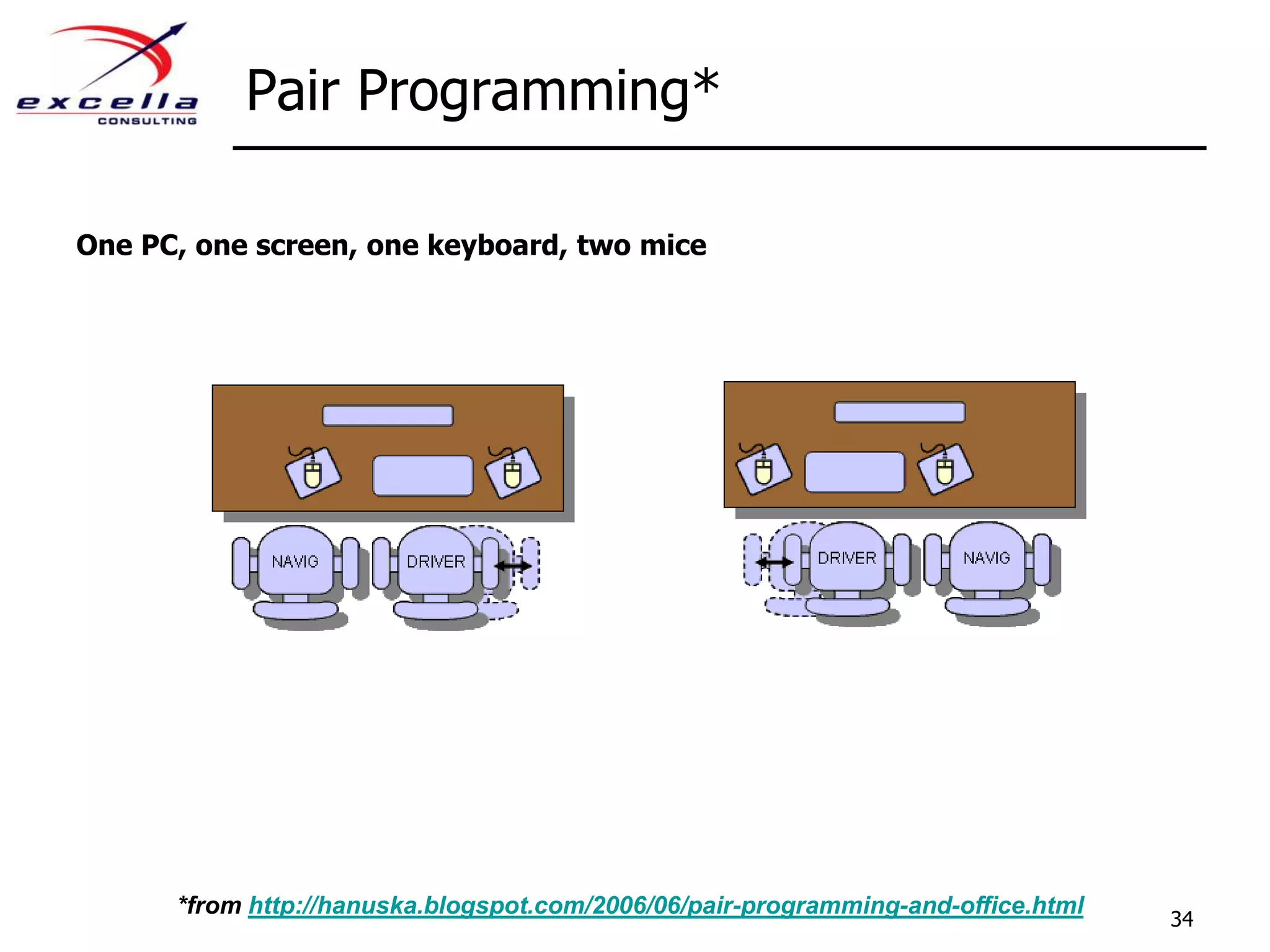 excella
CONSULTING

Pair Programming*

One PC, one screen, one keyboard, two mice

NAVIG DRIVER

DRIVER NAVIG

*from http://hanuska.blogspot.com/2006/06/pair-programming-and-office.html

34